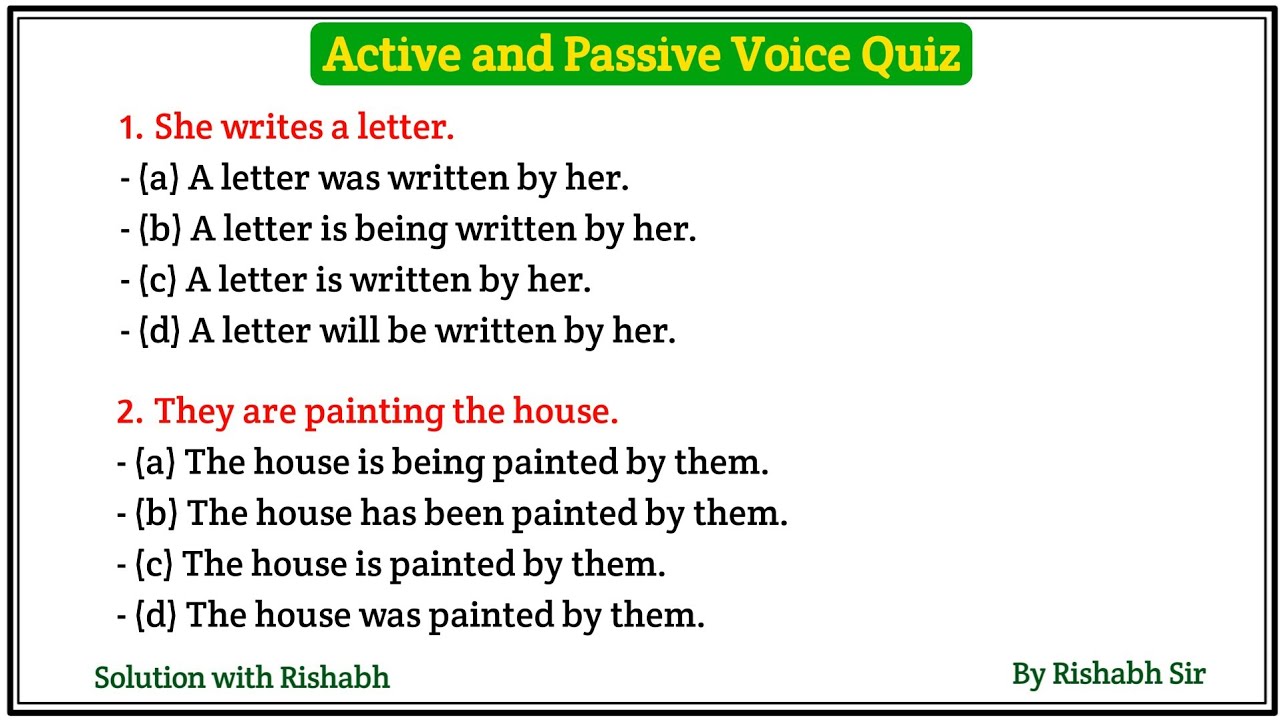 Active and Passive Voice Quiz

1. She writes a letter.
- (a) A letter was written by her.
- (b) A letter is being written by her.
- (c) A letter is written by her.
- (d) A letter will be written by her.

2. They are painting the house.
- (a) The house is being painted by them.
- (b) The house has been painted by them.
- (c) The house is painted by them.
- (d) The house was painted by them.

Solution with Rishabh

By Rishabh Sir